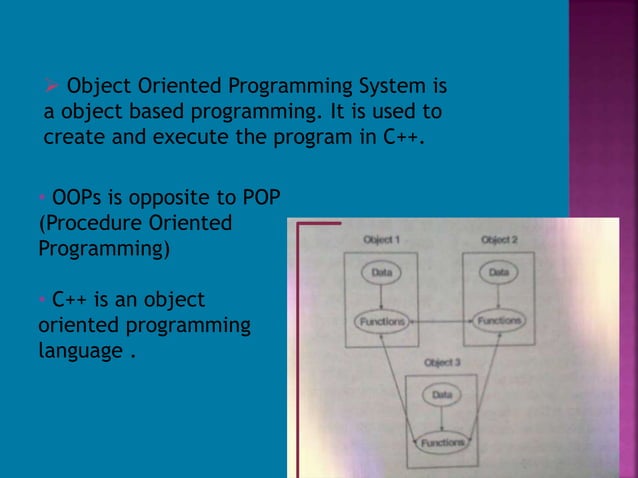 ➢ Object Oriented Programming System is a object based programming. It is used to create and execute the program in C++.

• OOPs is opposite to POP (Procedure Oriented Programming)

• C++ is an object oriented programming language .

Object 1

Data

Functions

Object 2

Data

Functions

Object 3

Data

Functions